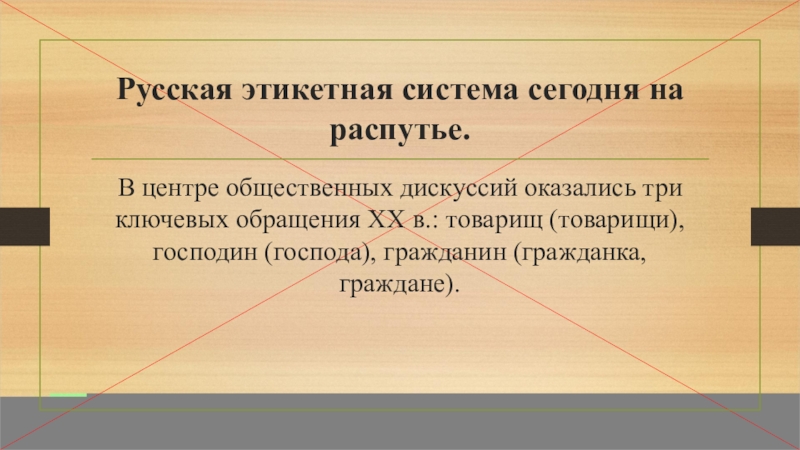 Русская этикетная система сегодня на распутье.

В центре общественных дискуссий оказались три ключевых обращения XX в.: товарищ (товарищи), господин (господа), гражданин (гражданка, граждане).